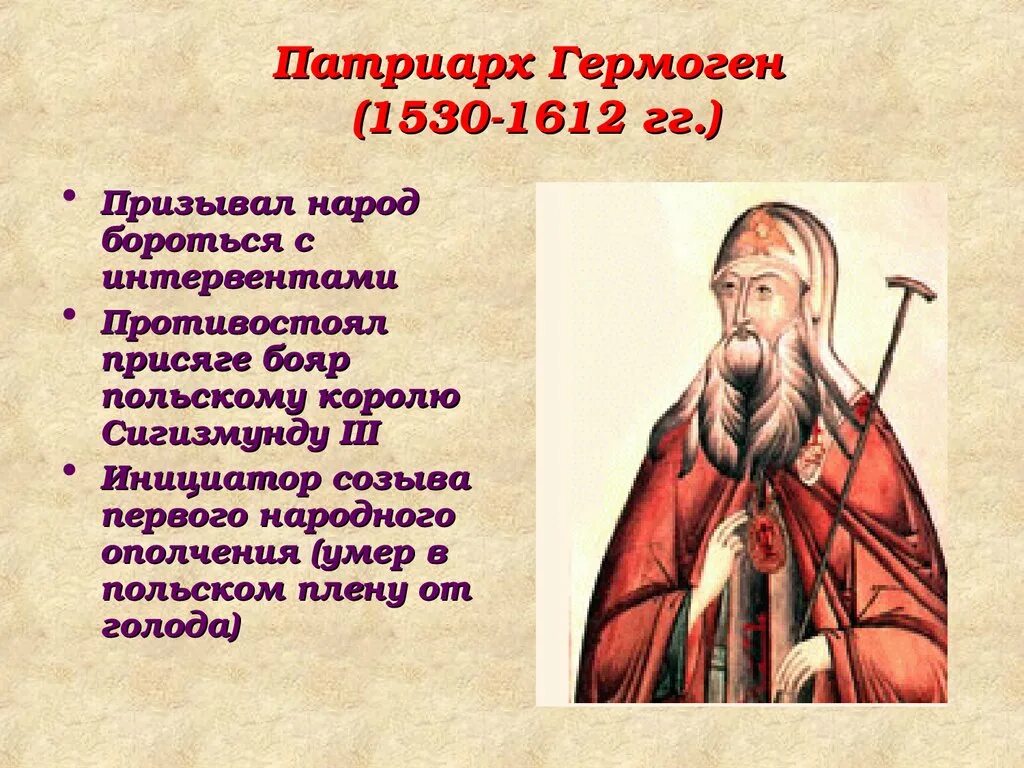 Патриарх Гермоген (1530-1612 гг.)

• Призывал народ бороться с интервентами
• Противостоял присяге бояр польскому королю Сигизмунду III
• Инициатор созыва первого народного ополчения (умер в польском плену от голода)